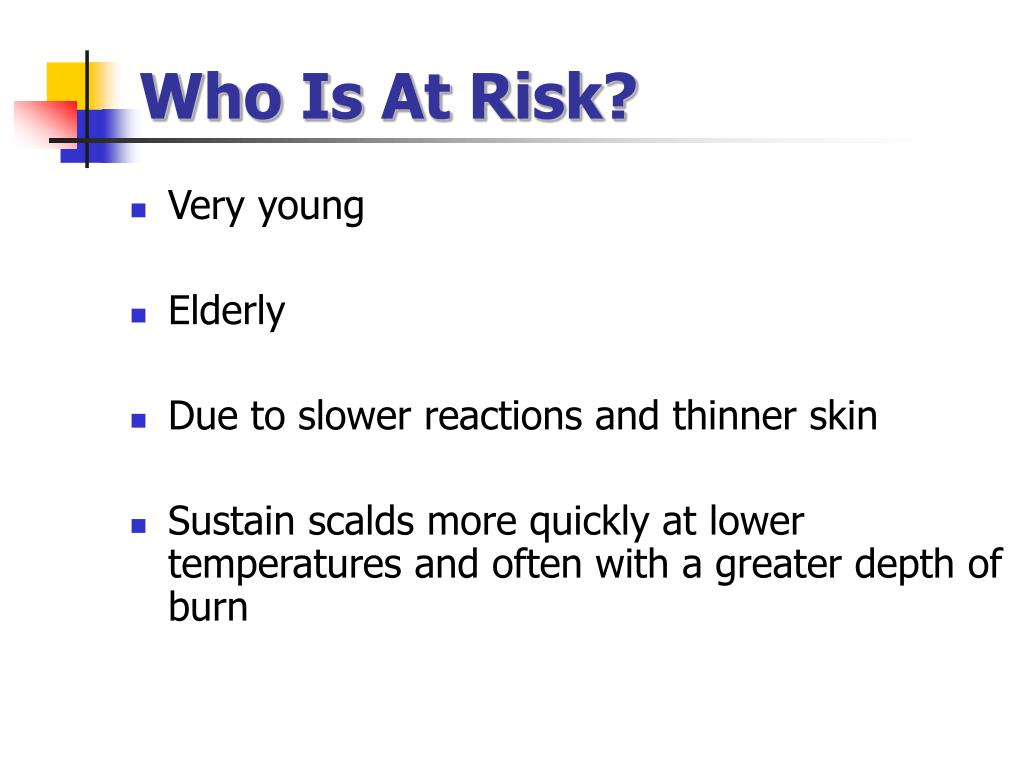 Who Is At Risk?

- Very young
- Elderly
- Due to slower reactions and thinner skin
- Sustain scalds more quickly at lower temperatures and often with a greater depth of burn